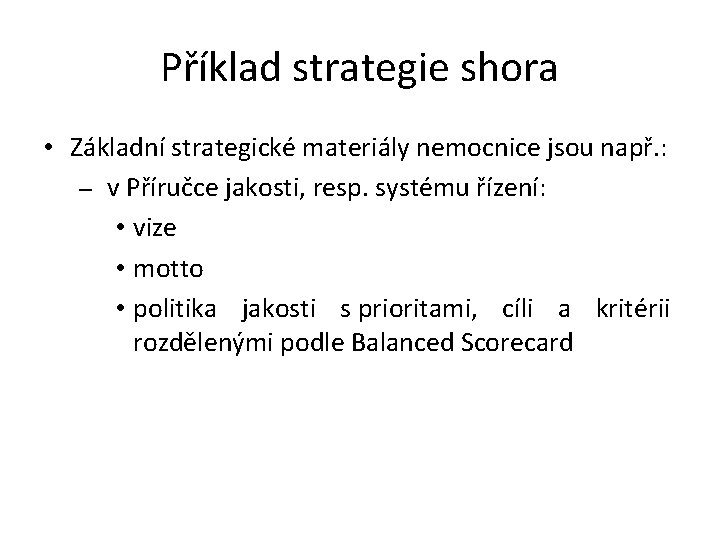 Příklad strategie shora

• Základní strategické materiály nemocnice jsou např.:
– v Příručce jakosti, resp. systému řízení:
• vize
• motto
• politika jakosti s prioritami, cíli a kritérii rozdělenými podle Balanced Scorecard